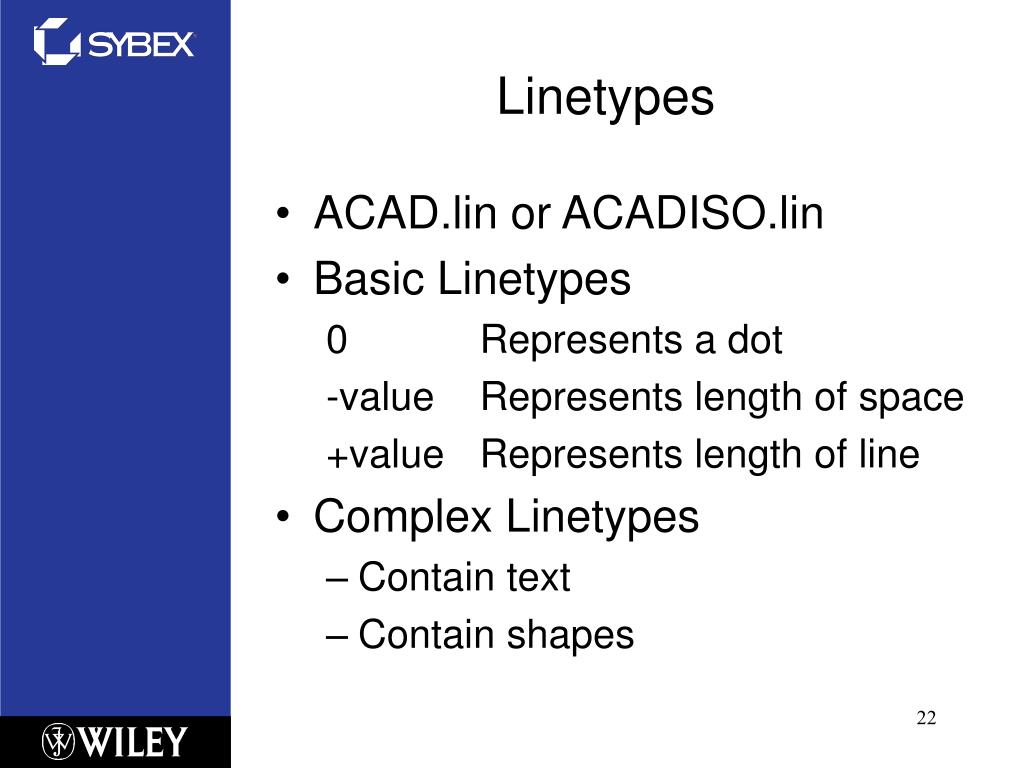 SYBEX

Linetypes

• ACAD.lin or ACADISO.lin
• Basic Linetypes
0 Represents a dot
-value Represents length of space
+value Represents length of line
• Complex Linetypes
– Contain text
– Contain shapes

WILEY

22